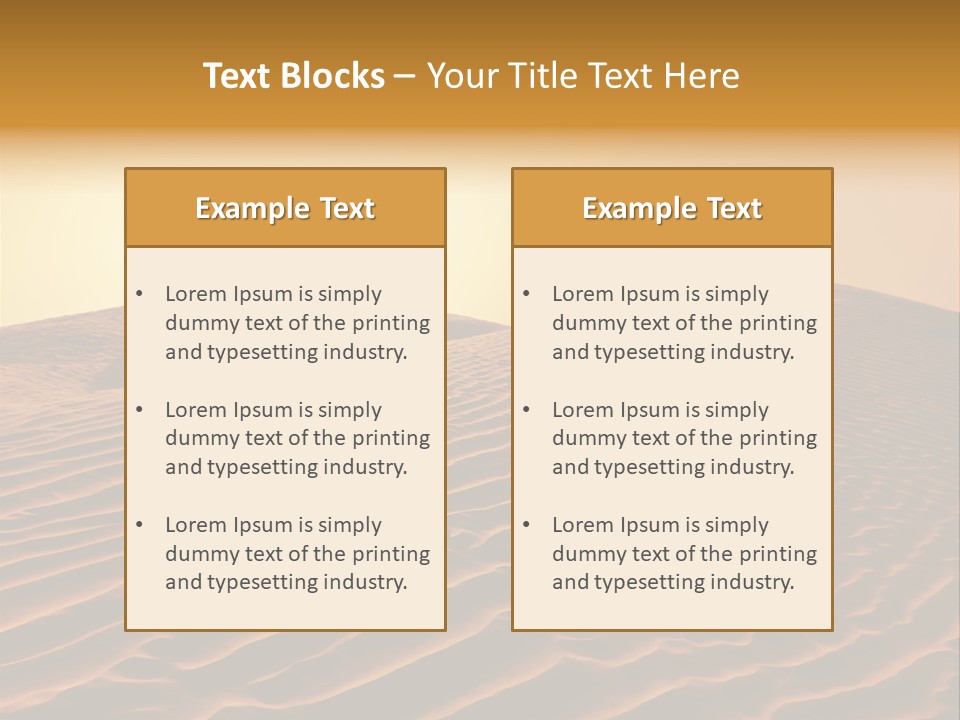 Text Blocks – Your Title Text Here

Example Text

• Lorem Ipsum is simply dummy text of the printing and typesetting industry.

• Lorem Ipsum is simply dummy text of the printing and typesetting industry.

• Lorem Ipsum is simply dummy text of the printing and typesetting industry.

Example Text

• Lorem Ipsum is simply dummy text of the printing and typesetting industry.

• Lorem Ipsum is simply dummy text of the printing and typesetting industry.

• Lorem Ipsum is simply dummy text of the printing and typesetting industry.